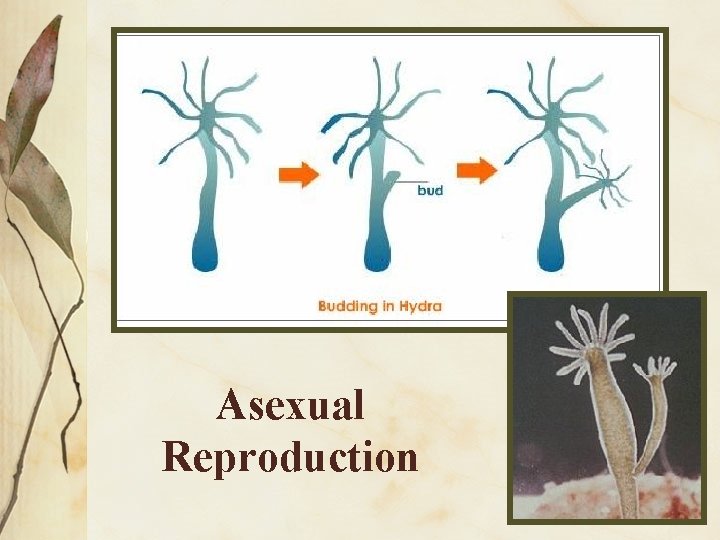 bud

Budding in Hydra

Asexual Reproduction